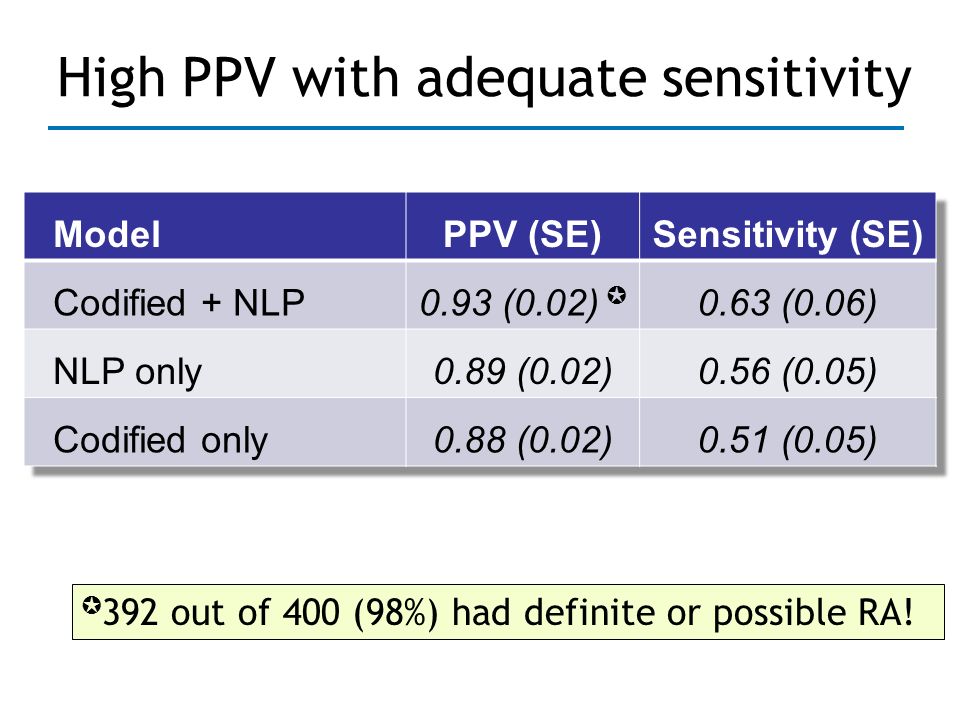 High PPV with adequate sensitivity

| Model | PPV (SE) | Sensitivity (SE) |
|---|---|---|
| Codified + NLP | 0.93 (0.02) ✪ | 0.63 (0.06) |
| NLP only | 0.89 (0.02) | 0.56 (0.05) |
| Codified only | 0.88 (0.02) | 0.51 (0.05) |

✪392 out of 400 (98%) had definite or possible RA!